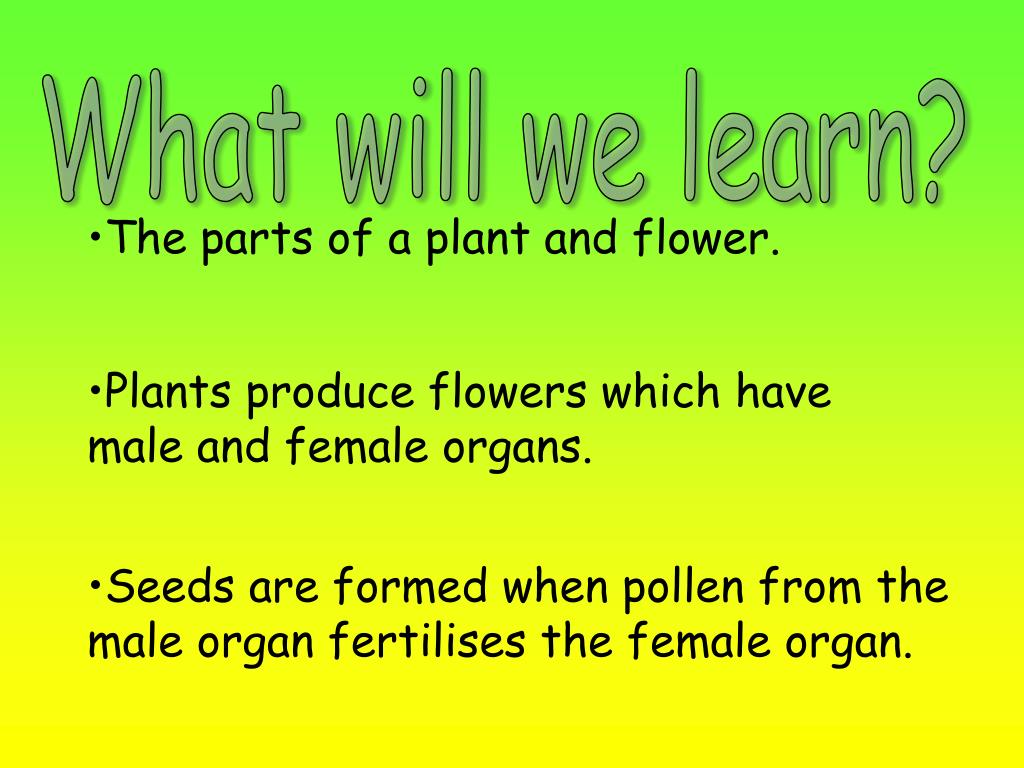 What will we learn?

•The parts of a plant and flower.

•Plants produce flowers which have male and female organs.

•Seeds are formed when pollen from the male organ fertilises the female organ.